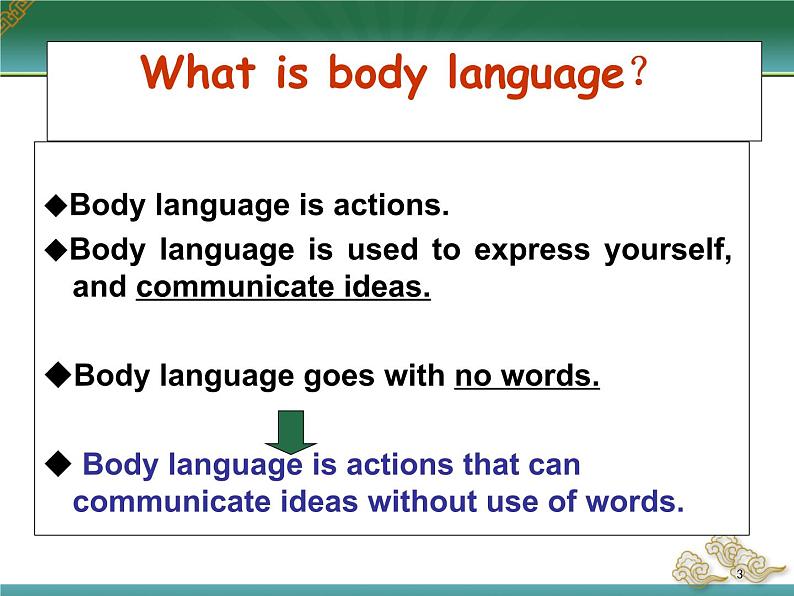 What is body language？

◆Body language is actions.

◆Body language is used to express yourself, and communicate ideas.

◆Body language goes with no words.

◆ Body language is actions that can communicate ideas without use of words.

3